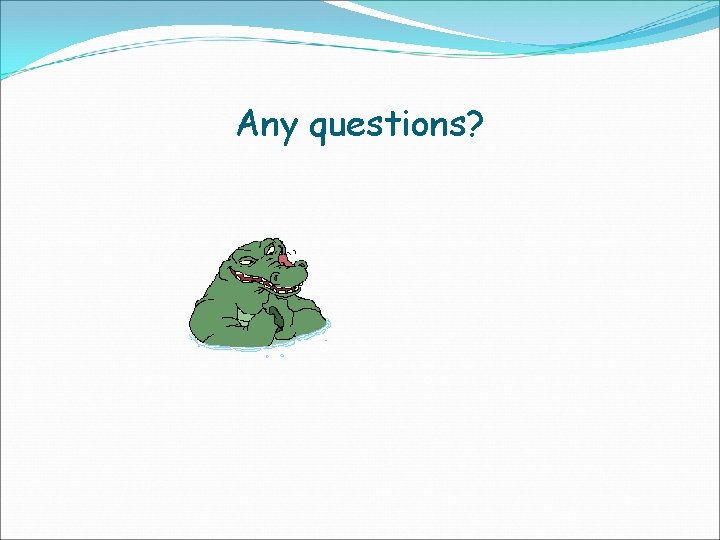 Any questions?